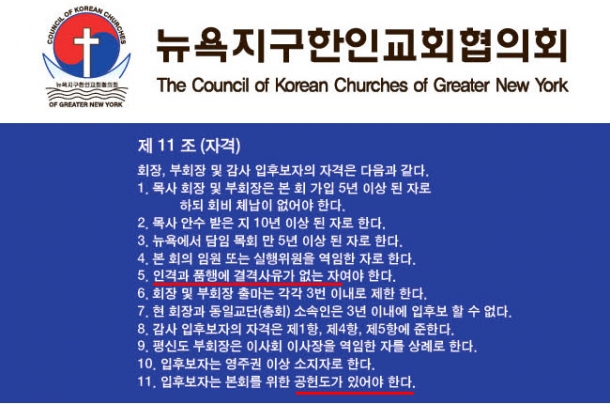 COUNCIL OF KOREAN CHURCHES
뉴욕지구한인교회협의회
OF GREATER NEW YORK

뉴욕지구한인교회협의회
The Council of Korean Churches of Greater New York

제 11 조 (자격)

회장, 부회장 및 감사 입후보자의 자격은 다음과 같다.
1. 목사 회장 및 부회장은 본 회 가입 5년 이상 된 자로 하되 회비 체납이 없어야 한다.
2. 목사 안수 받은 지 10년 이상 된 자로 한다.
3. 뉴욕에서 담임 목회 만 5년 이상 된 자로 한다.
4. 본 회의 임원 또는 실행위원을 역임한 자로 한다.
5. 인격과 품행에 결격사유가 없는 자여야 한다.
6. 회장 및 부회장 출마는 각각 3번 이내로 제한 한다.
7. 현 회장과 동일교단(총회) 소속인은 3년 이내에 입후보 할 수 없다.
8. 감사 입후보자의 자격은 제1항, 제4항, 제5항에 준한다.
9. 평신도 부회장은 이사회 이사장을 역임한 자를 상례로 한다.
10. 입후보자는 영주권 이상 소지자로 한다.
11. 입후보자는 본회를 위한 공헌도가 있어야 한다.